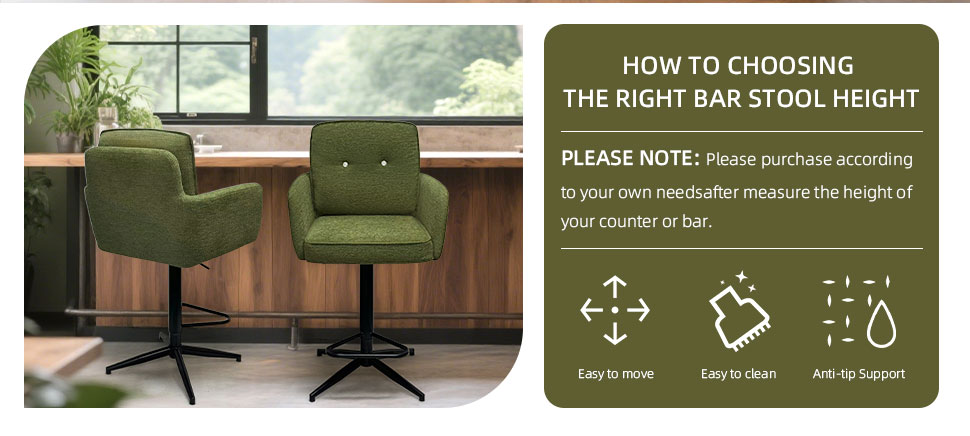 HOW TO CHOOSING
THE RIGHT BAR STOOL HEIGHT

PLEASE NOTE: Please purchase according to your own needsafter measure the height of your counter or bar.

Easy to move

Easy to clean

Anti-tip Support